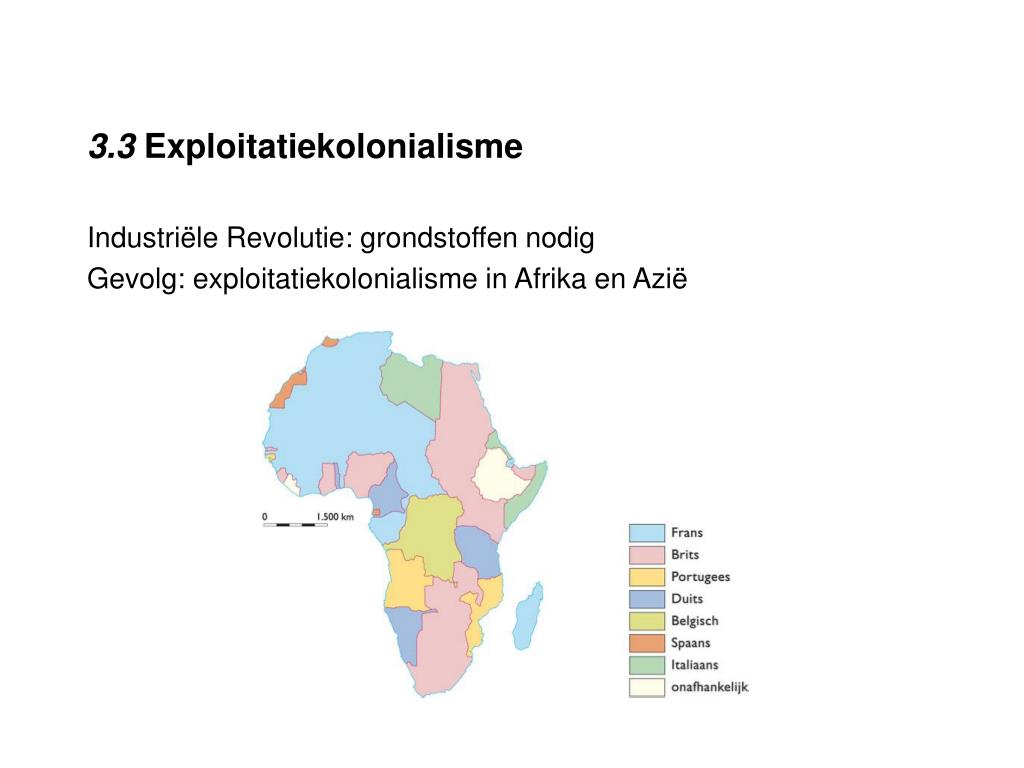 3.3 Exploitatiekolonialisme

Industriële Revolutie: grondstoffen nodig
Gevolg: exploitatiekolonialisme in Afrika en Azië

0 1.500 km

Frans
Brits
Portugees
Duits
Belgisch
Spaans
Italiaans
onafhankelijk